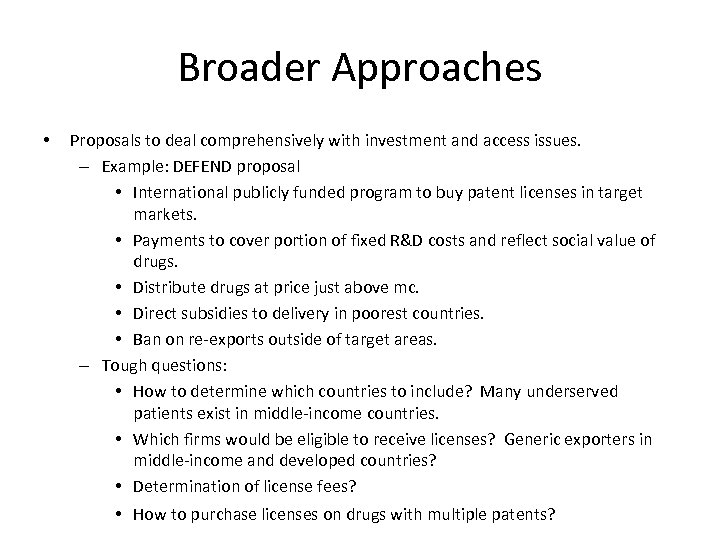 Broader Approaches

• Proposals to deal comprehensively with investment and access issues.
– Example: DEFEND proposal
• International publicly funded program to buy patent licenses in target markets.
• Payments to cover portion of fixed R&D costs and reflect social value of drugs.
• Distribute drugs at price just above mc.
• Direct subsidies to delivery in poorest countries.
• Ban on re-exports outside of target areas.
– Tough questions:
• How to determine which countries to include? Many underserved patients exist in middle-income countries.
• Which firms would be eligible to receive licenses? Generic exporters in middle-income and developed countries?
• Determination of license fees?
• How to purchase licenses on drugs with multiple patents?